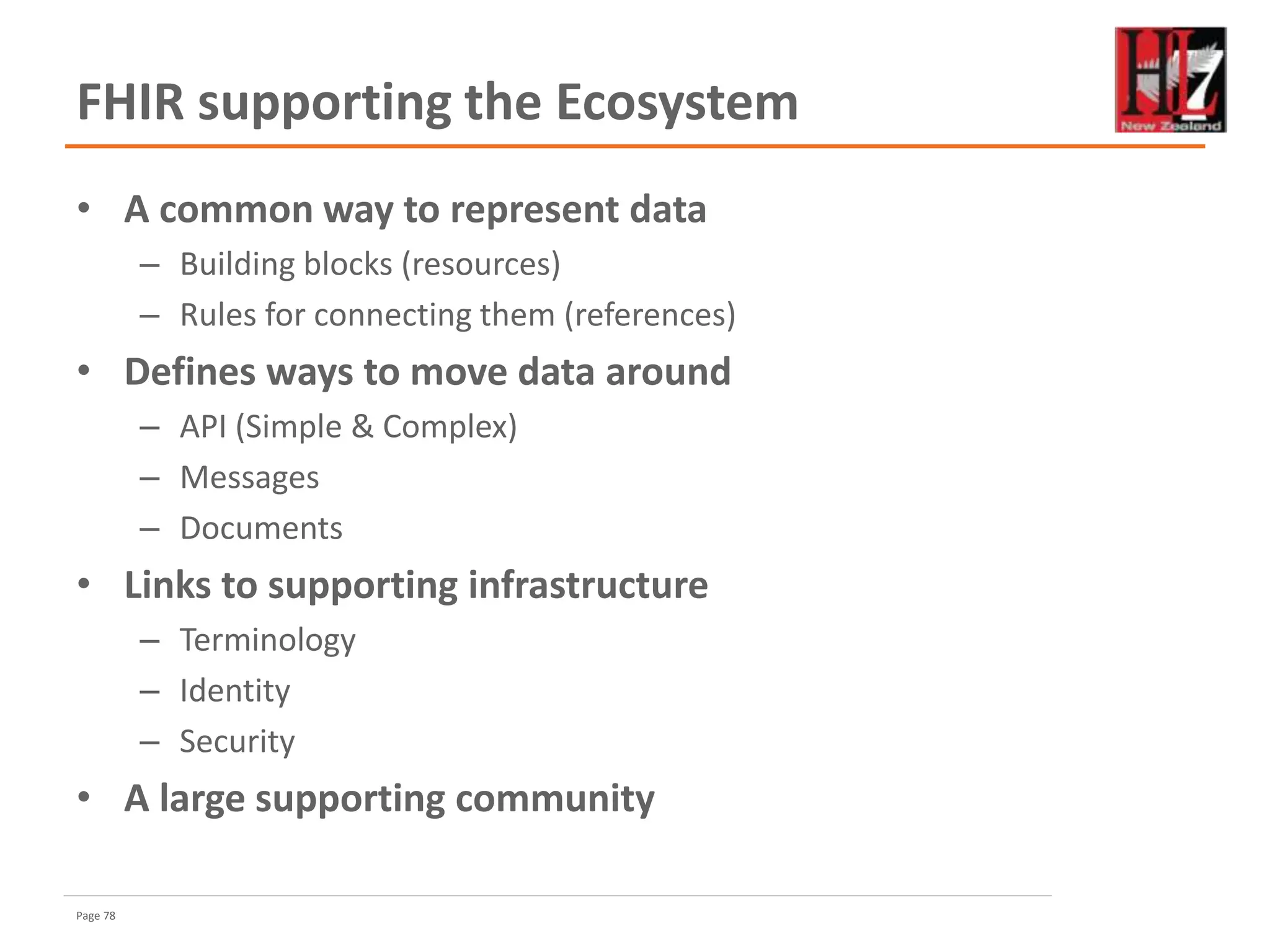 FHIR supporting the Ecosystem

HL7
New Zealand

• A common way to represent data
– Building blocks (resources)
– Rules for connecting them (references)
• Defines ways to move data around
– API (Simple & Complex)
– Messages
– Documents
• Links to supporting infrastructure
– Terminology
– Identity
– Security
• A large supporting community

Page 78